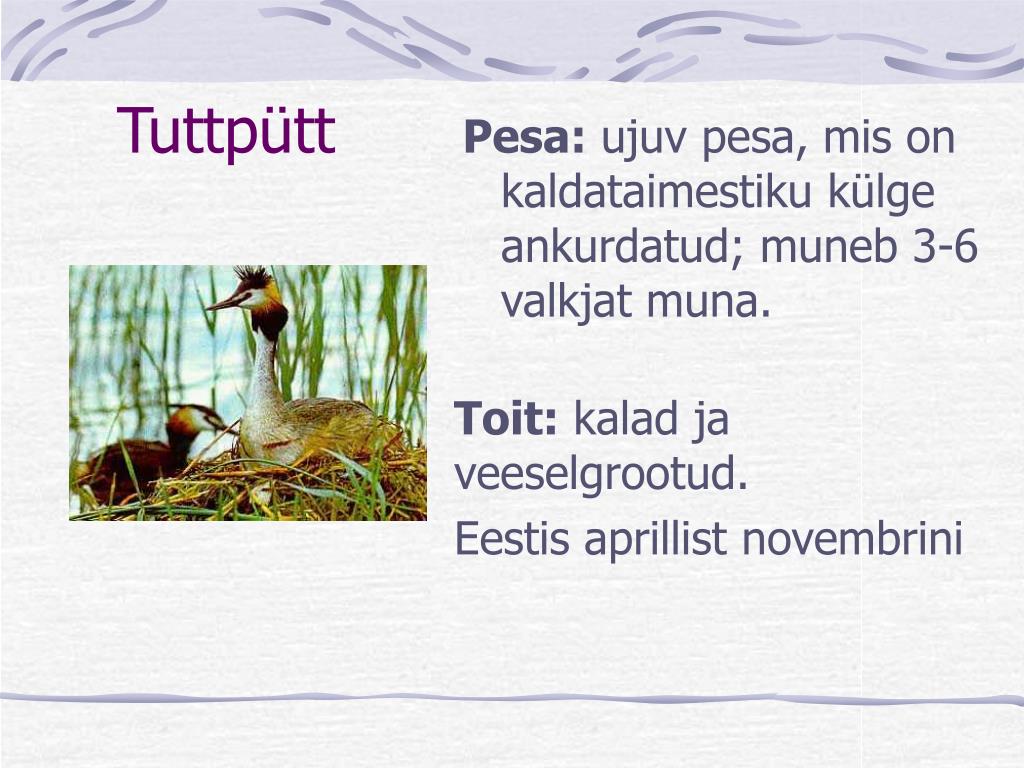 Tuttpütt

Pesa: ujuv pesa, mis on kaldataimestiku külge ankurdatud; muneb 3-6 valkjat muna.

Toit: kalad ja veeselgrootud.

Eestis aprillist novembrini